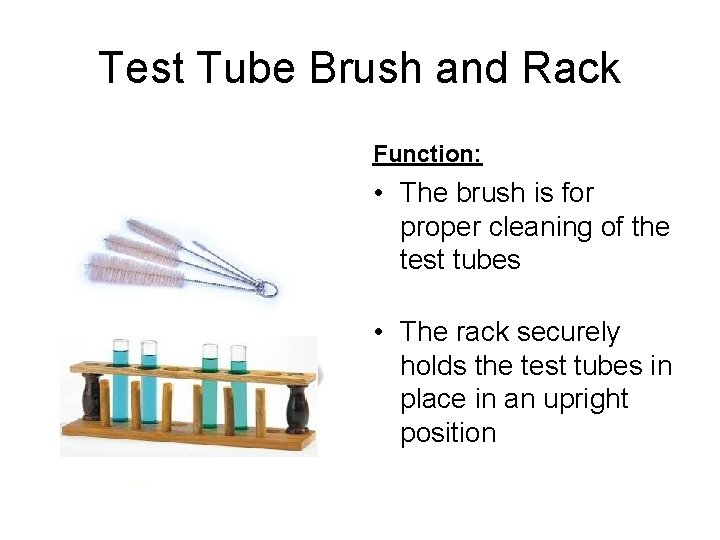 Test Tube Brush and Rack

Function:

• The brush is for proper cleaning of the test tubes

• The rack securely holds the test tubes in place in an upright position